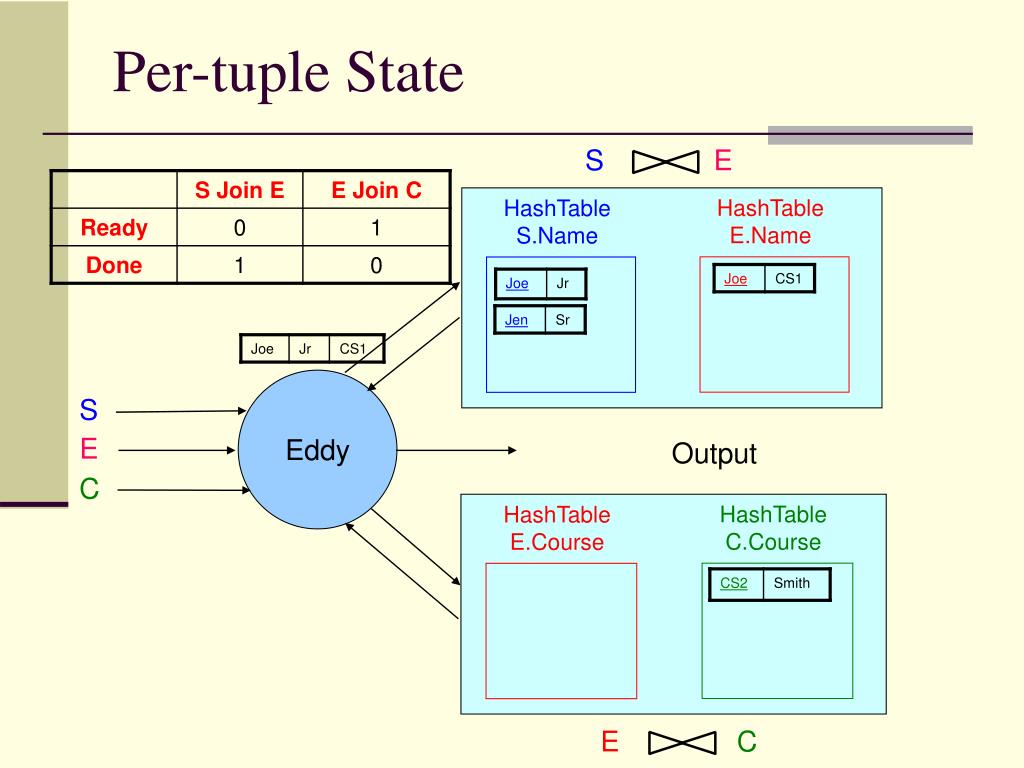 Per-tuple State

| | S Join E | E Join C |
|---|---|---|
| Ready | 0 | 1 |
| Done | 1 | 0 |

S $\bowtie$ E

HashTable
S.Name

| Joe | Jr |
|---|---|
| Jen | Sr |

HashTable
E.Name

| Joe | CS1 |
|---|---|

| Joe | Jr | CS1 |
|---|---|---|

S
E
C

Eddy

Output

HashTable
E.Course

HashTable
C.Course

| CS2 | Smith |
|---|---|

E $\bowtie$ C